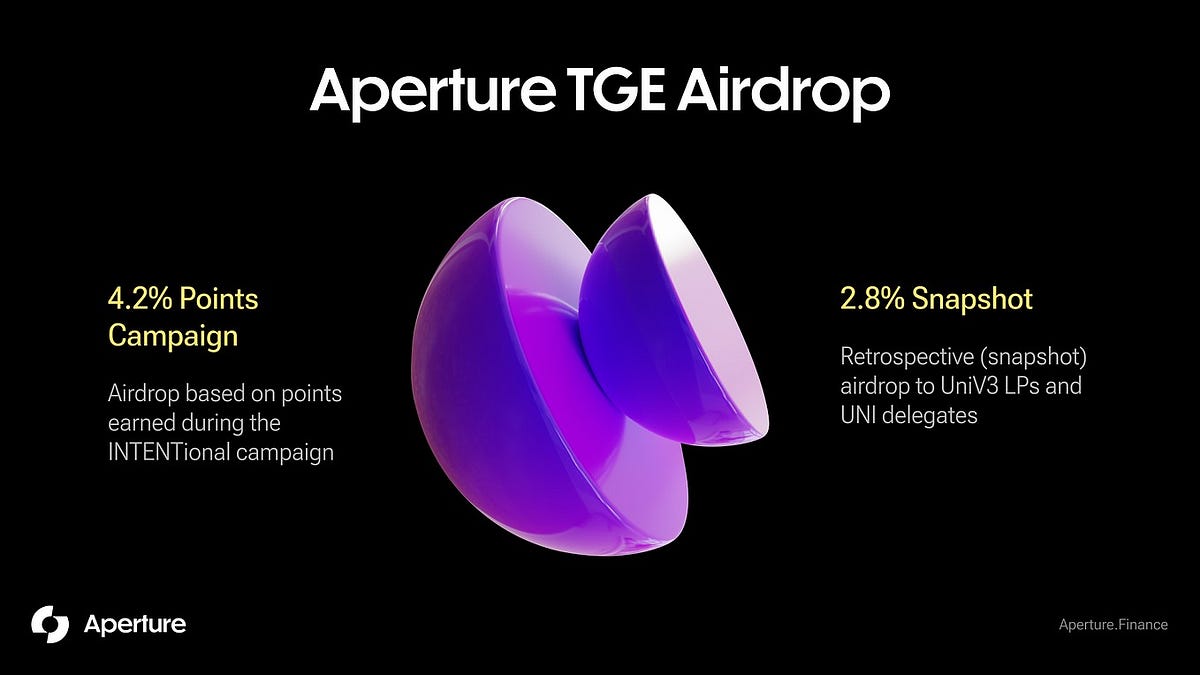 Aperture TGE Airdrop

4.2% Points Campaign

Airdrop based on points earned during the INTENTional campaign

2.8% Snapshot

Retrospective (snapshot) airdrop to UniV3 LPs and UNI delegates

Aperture

Aperture.Finance